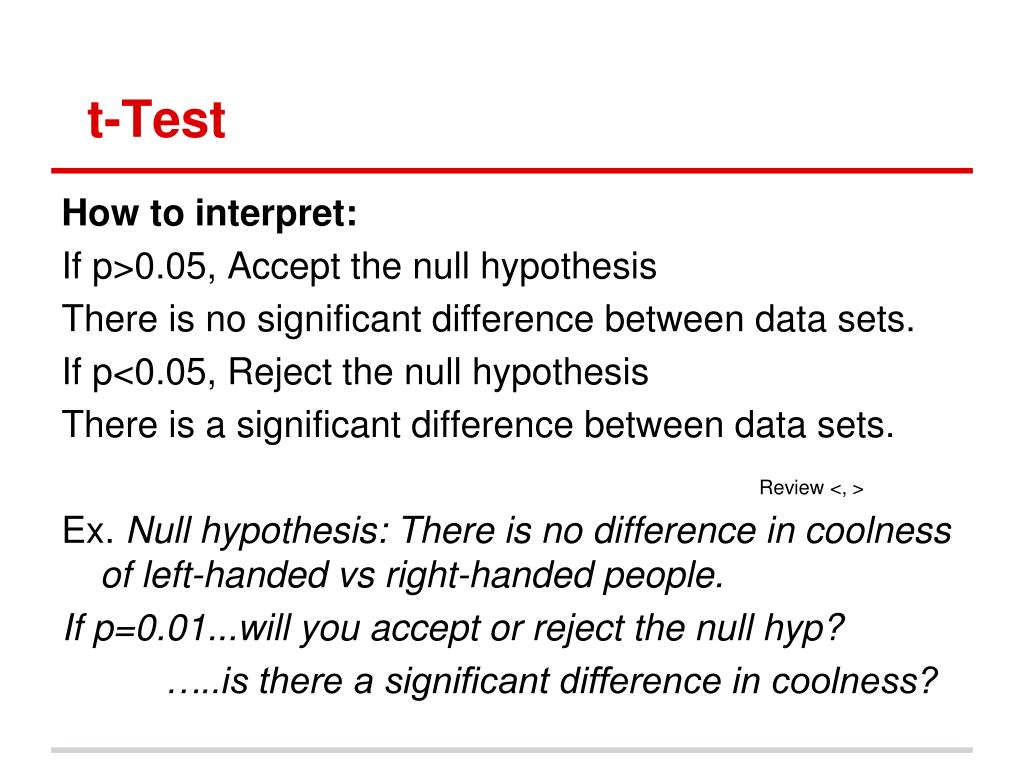 t-Test

How to interpret:
If p>0.05, Accept the null hypothesis
There is no significant difference between data sets.
If p<0.05, Reject the null hypothesis
There is a significant difference between data sets.

Review <, >

Ex. Null hypothesis: There is no difference in coolness of left-handed vs right-handed people.
If p=0.01...will you accept or reject the null hyp?
…..is there a significant difference in coolness?